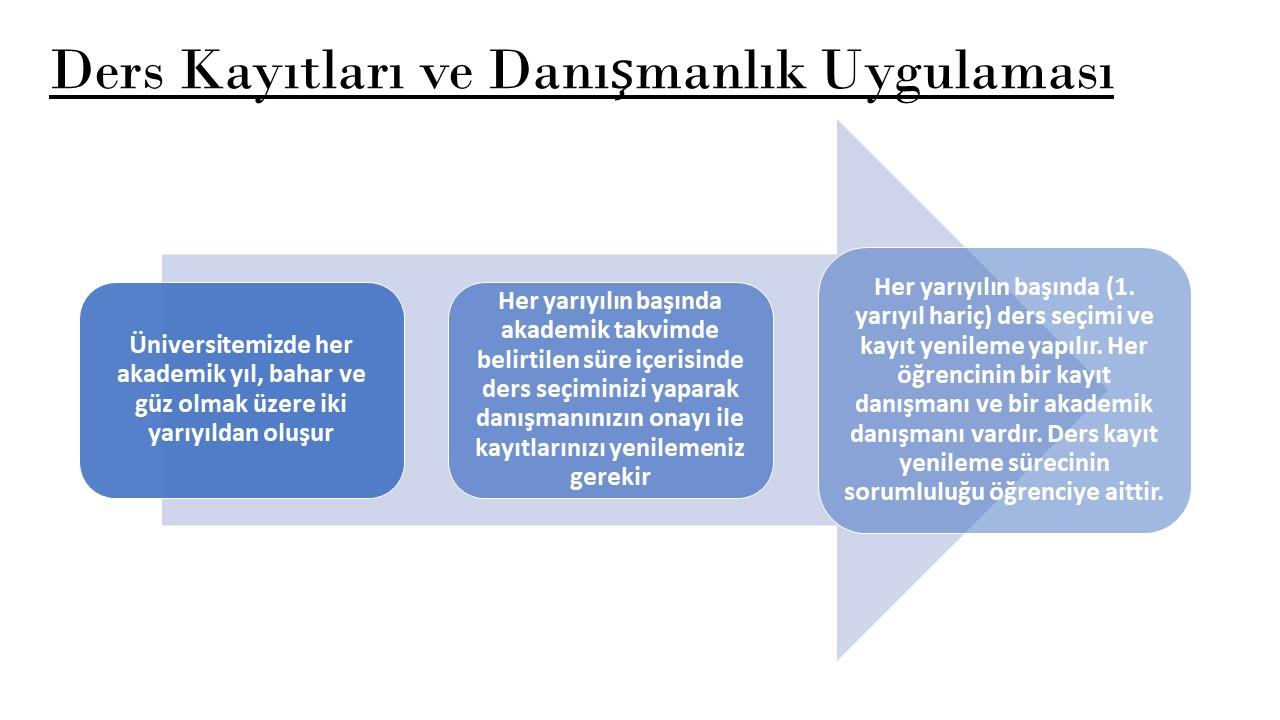 Ders Kayıtları ve Danışmanlık Uygulaması

Üniversitemizde her akademik yıl, bahar ve güz olmak üzere iki yarıyıldan oluşur

Her yarıyılın başında akademik takvimde belirtilen süre içerisinde ders seçiminizi yaparak danışmanınızın onayı ile kayıtlarınızı yenilemeniz gerekir

Her yarıyılın başında (1. yarıyıl hariç) ders seçimi ve kayıt yenileme yapılır. Her öğrencinin bir kayıt danışmanı ve bir akademik danışmanı vardır. Ders kayıt yenileme sürecinin sorumluluğu öğrenciye aittir.